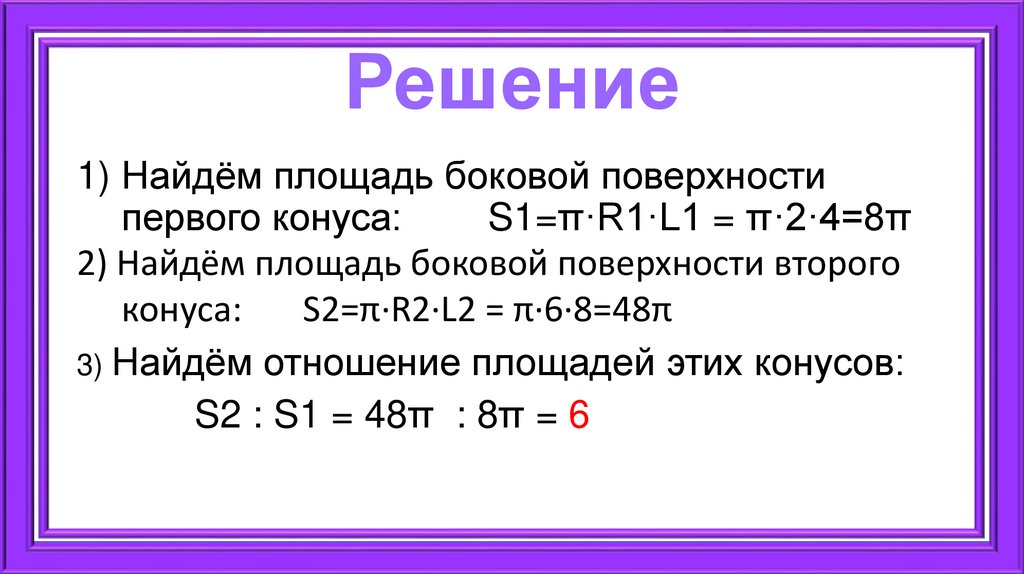 Решение

1) Найдём площадь боковой поверхности первого конуса: $S1=\pi \cdot R1 \cdot L1 = \pi \cdot 2 \cdot 4=8\pi$

2) Найдём площадь боковой поверхности второго конуса: $S2=\pi \cdot R2 \cdot L2 = \pi \cdot 6 \cdot 8=48\pi$

3) Найдём отношение площадей этих конусов:

$S2 : S1 = 48\pi : 8\pi = 6$